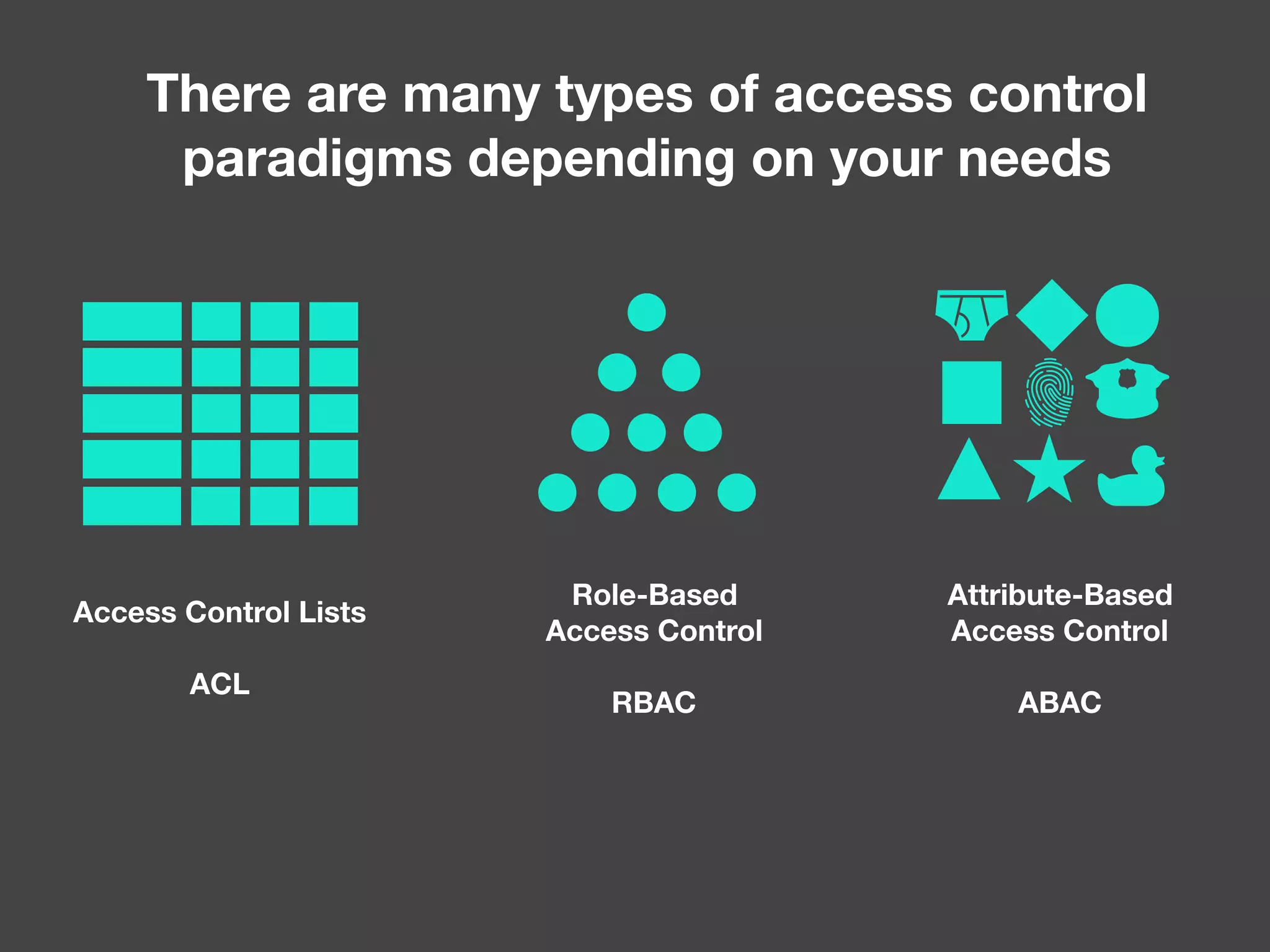 There are many types of access control paradigms depending on your needs

Access Control Lists

ACL

Role-Based Access Control

RBAC

Attribute-Based Access Control

ABAC